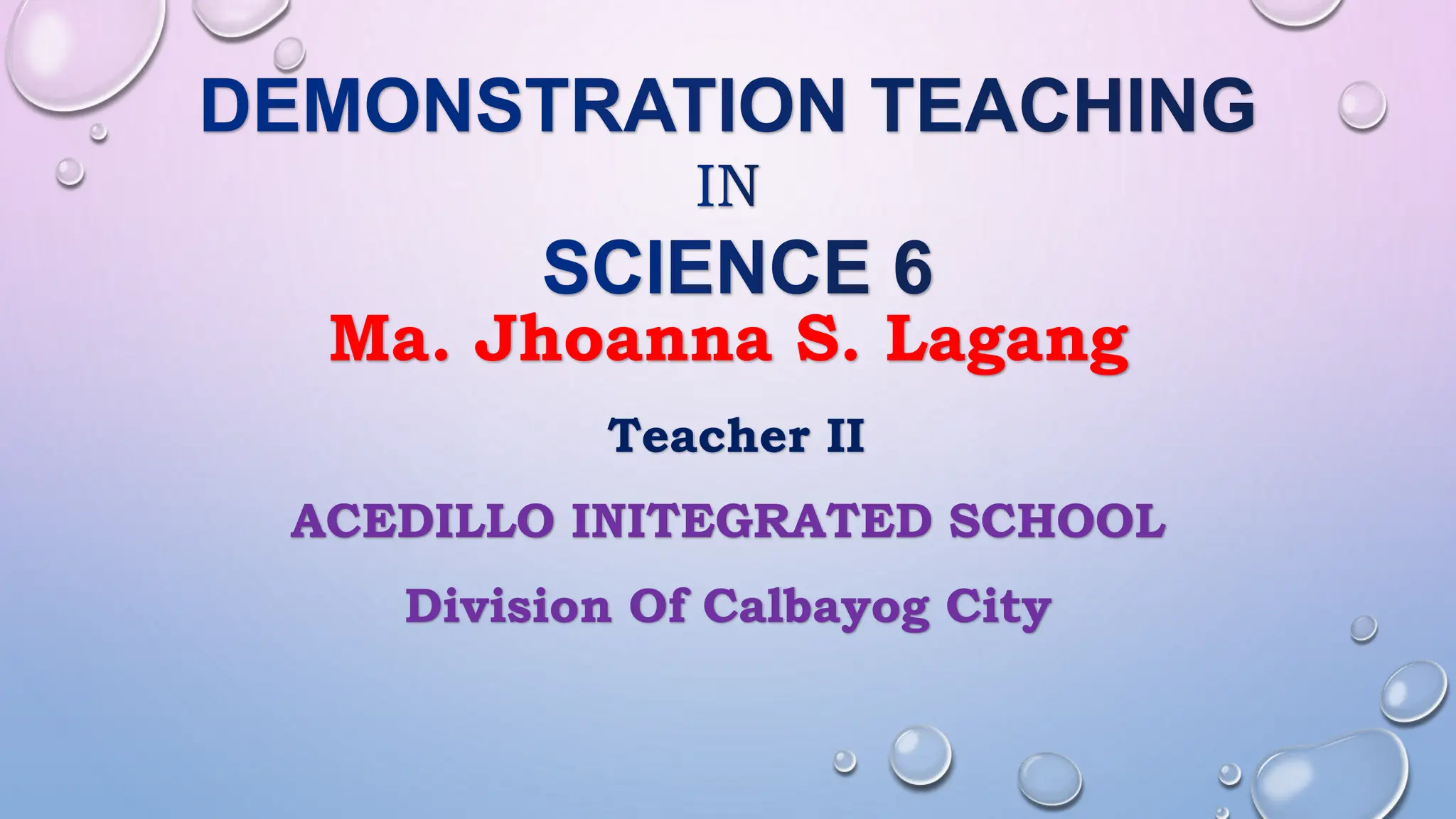 DEMONSTRATION TEACHING

IN

SCIENCE 6

Ma. Jhoanna S. Lagang

Teacher II

ACEDILLO INITEGRATED SCHOOL

Division Of Calbayog City